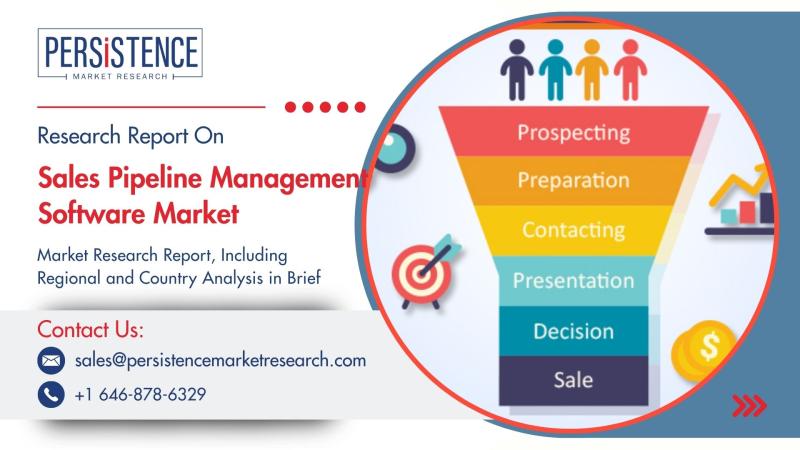 PERSISTENCE
MARKET RESEARCH

Research Report On

Sales Pipeline Management Software Market

Market Research Report, Including Regional and Country Analysis in Brief

Contact Us:

sales@persistencemarketresearch.com

+1 646-878-6329

Prospecting

Preparation

Contacting

Presentation

Decision

Sale

$